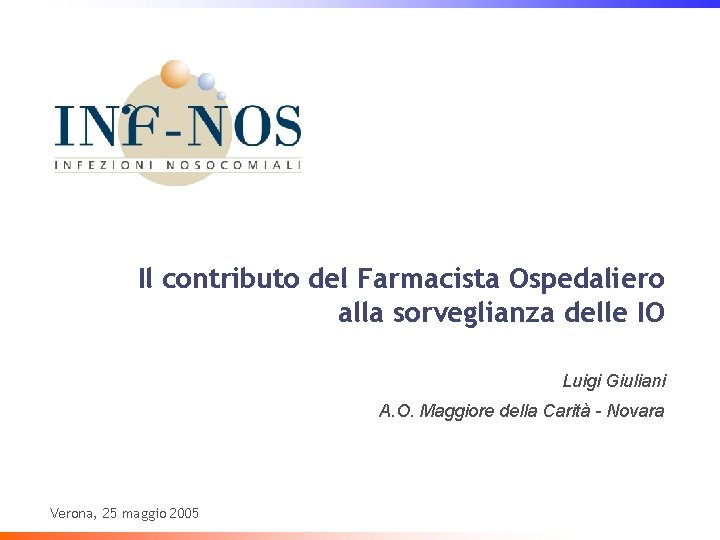 INF-NOS
INFEZIONI NOSOCOMIALI

Il contributo del Farmacista Ospedaliero alla sorveglianza delle IO

Luigi Giuliani

A.O. Maggiore della Carità - Novara

Verona, 25 maggio 2005